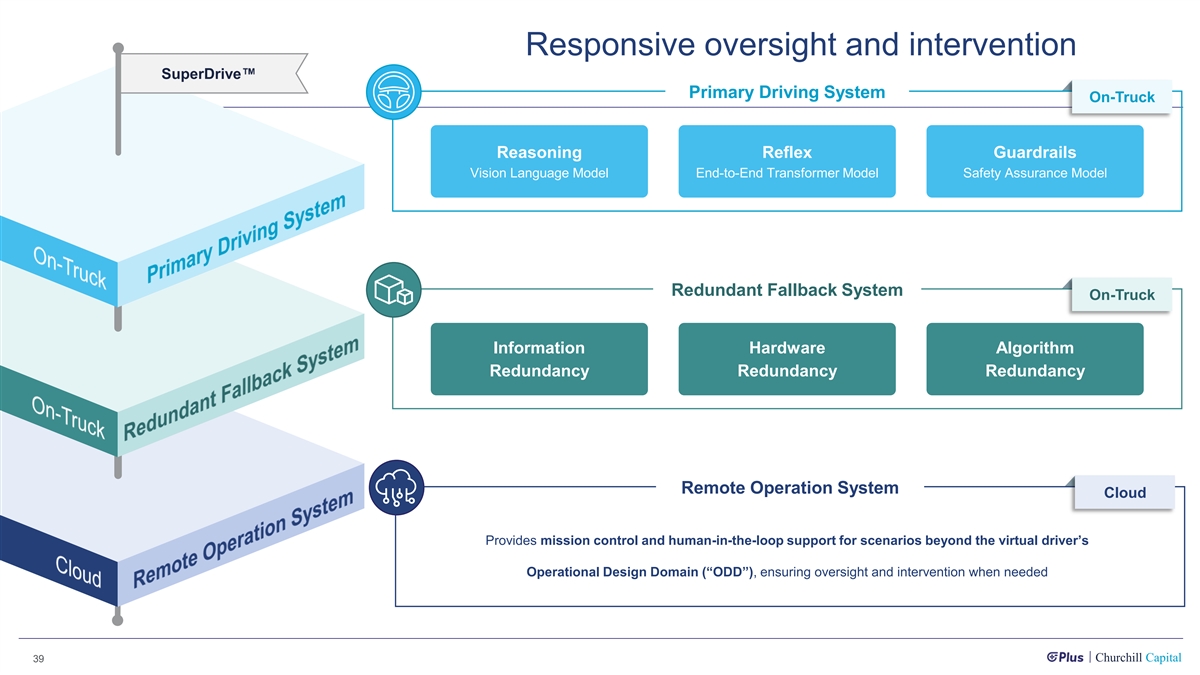 Responsive oversight and intervention

SuperDrive™

On-Truck
Primary Driving System

On-Truck
Redundant Fallback System

Cloud
Remote Operation System

Primary Driving System

On-Truck

Reasoning
Vision Language Model

Reflex
End-to-End Transformer Model

Guardrails
Safety Assurance Model

Redundant Fallback System

On-Truck

Information Redundancy

Hardware Redundancy

Algorithm Redundancy

Remote Operation System

Cloud

Provides mission control and human-in-the-loop support for scenarios beyond the virtual driver's Operational Design Domain ("ODD"), ensuring oversight and intervention when needed

39

Plus | Churchill Capital